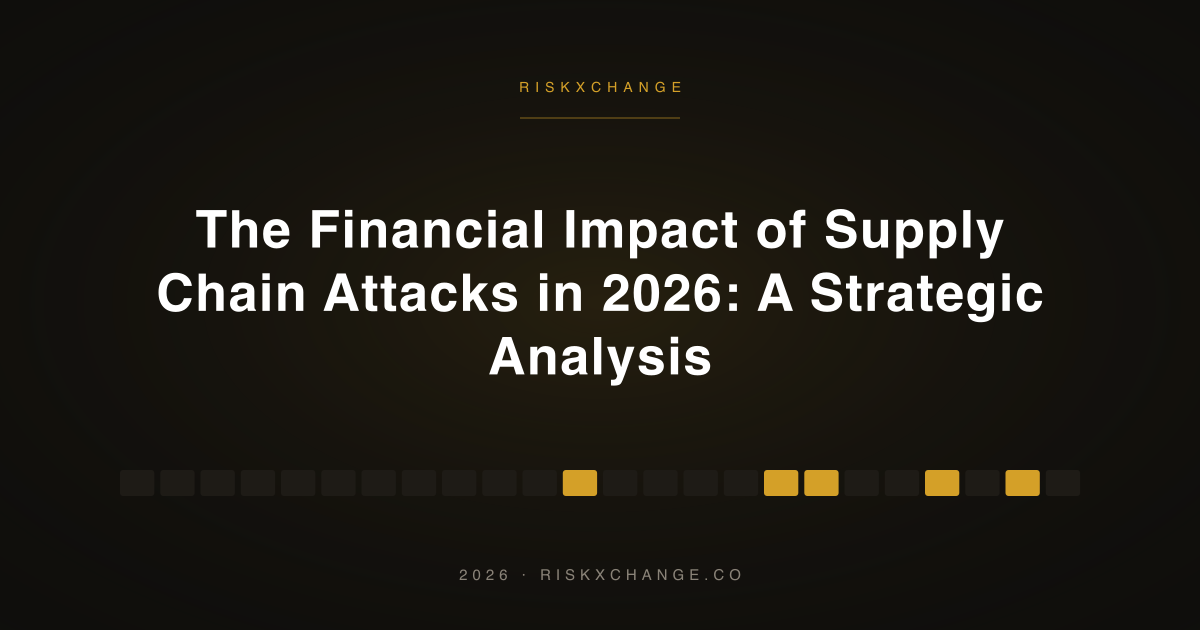 RISKXCHANGE

The Financial Impact of Supply Chain Attacks in 2026: A Strategic Analysis

2026 · RISKXCHANGE.CO